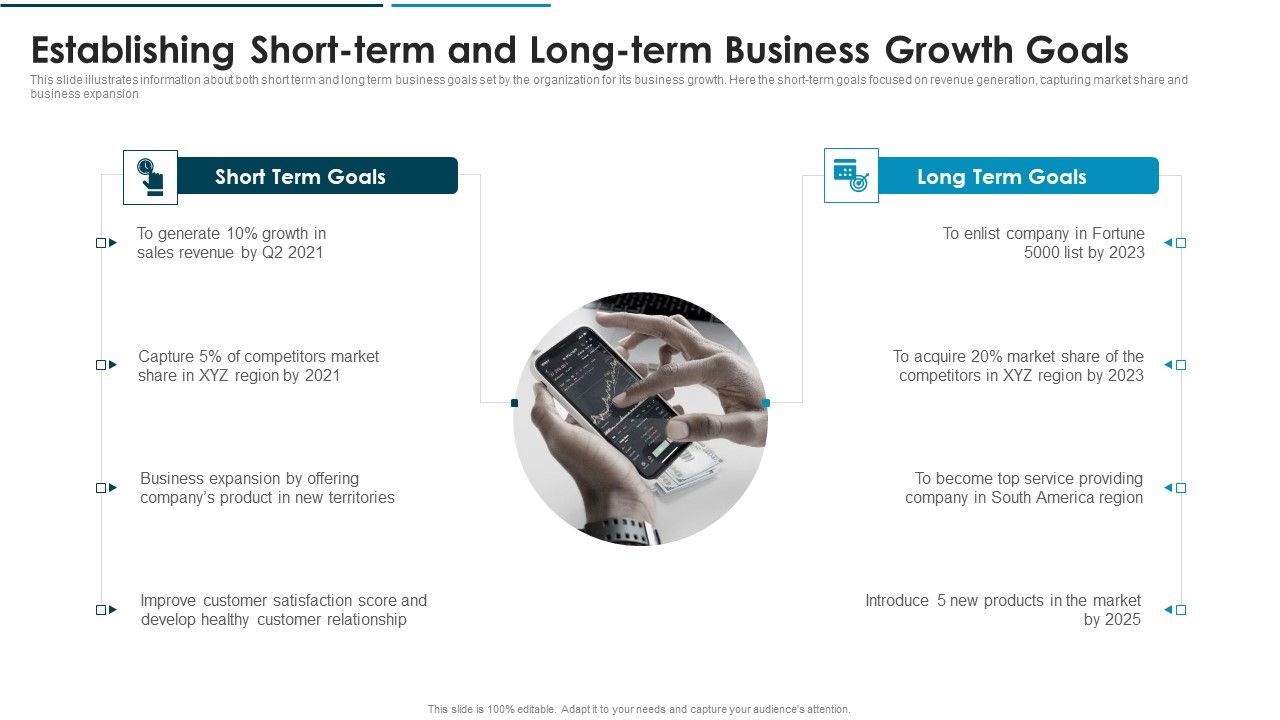 Establishing Short-term and Long-term Business Growth Goals

This slide illustrates information about both short term and long term business goals set by the organization for its business growth. Here the short-term goals focused on revenue generation, capturing market share and business expansion

Short Term Goals

To generate 10% growth in sales revenue by Q2 2021

Capture 5% of competitors market share in XYZ region by 2021

Business expansion by offering company's product in new territories

Improve customer satisfaction score and develop healthy customer relationship

Long Term Goals

To enlist company in Fortune 5000 list by 2023

To acquire 20% market share of the competitors in XYZ region by 2023

To become top service providing company in South America region

Introduce 5 new products in the market by 2025

This slide is 100% editable. Adapt it to your needs and capture your audience's attention.